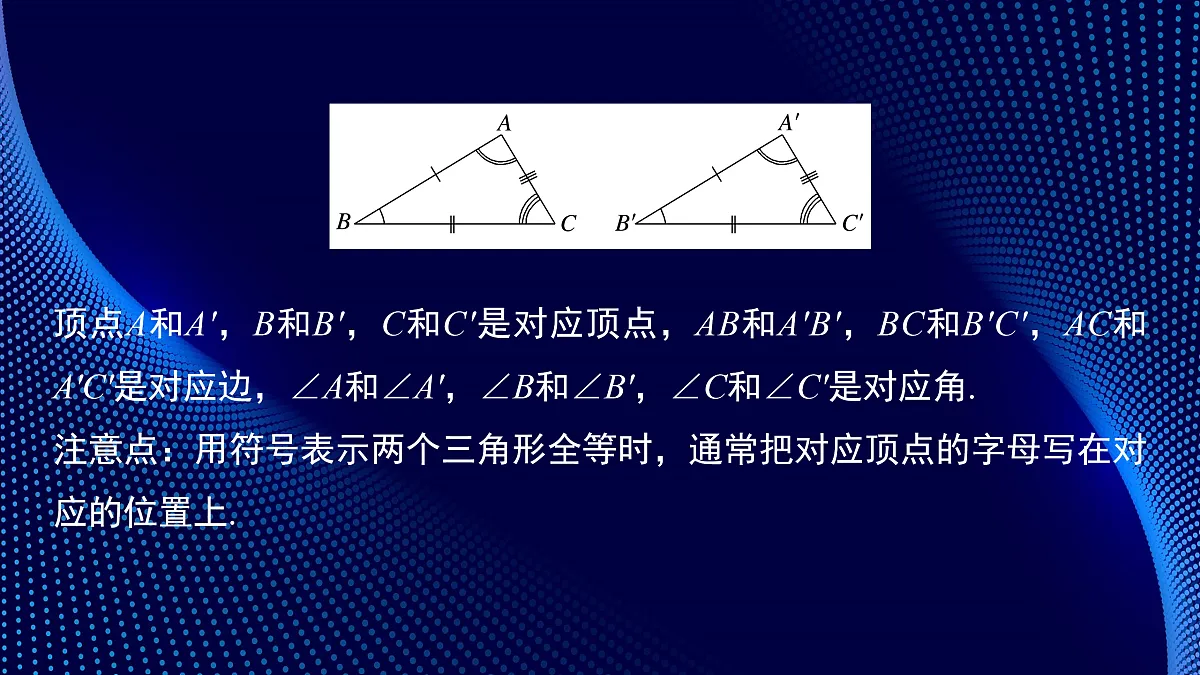 $A$

$B$ $C$

$A'$

$B'$ $C'$

顶点$A$和$A'$，$B$和$B'$，$C$和$C'$是对应顶点，$AB$和$A'B'$，$BC$和$B'C'$，$AC$和$A'C'$是对应边，$\angle A$和$\angle A'$，$\angle B$和$\angle B'$，$\angle C$和$\angle C'$是对应角.

注意点：用符号表示两个三角形全等时，通常把对应顶点的字母写在对应的位置上.